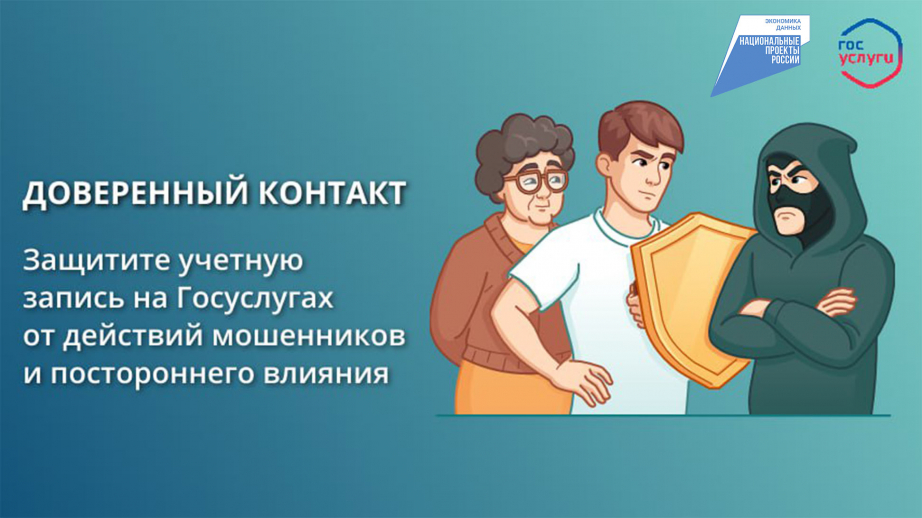 ЭКОНОМИКА ДАННЫХ
НАЦИОНАЛЬНЫЕ ПРОЕКТЫ РОССИИ

ГОС УСЛУГИ

ДОВЕРЕННЫЙ КОНТАКТ

Защитите учетную запись на Госуслугах от действий мошенников и постороннего влияния